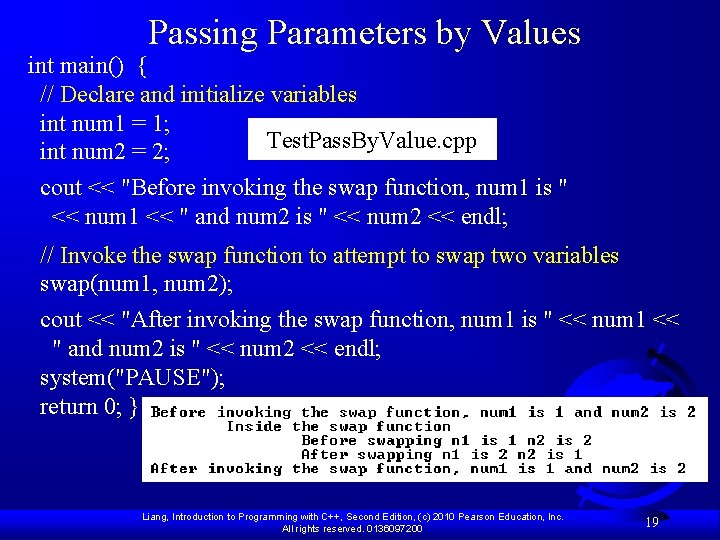 Passing Parameters by Values

int main() {
// Declare and initialize variables
int num1 = 1;
int num2 = 2;

TestPassByValue.cpp

cout << "Before invoking the swap function, num1 is "
<< num1 << " and num2 is " << num2 << endl;

// Invoke the swap function to attempt to swap two variables
swap(num1, num2);

cout << "After invoking the swap function, num1 is " << num1 <<
" and num2 is " << num2 << endl;
system("PAUSE");
return 0; }

Before invoking the swap function, num1 is 1 and num2 is 2
Inside the swap function
Before swapping n1 is 1 n2 is 2
After swapping n1 is 2 n2 is 1
After invoking the swap function, num1 is 1 and num2 is 2

Liang, Introduction to Programming with C++, Second Edition, (c) 2010 Pearson Education, Inc. All rights reserved. 0136097200

19